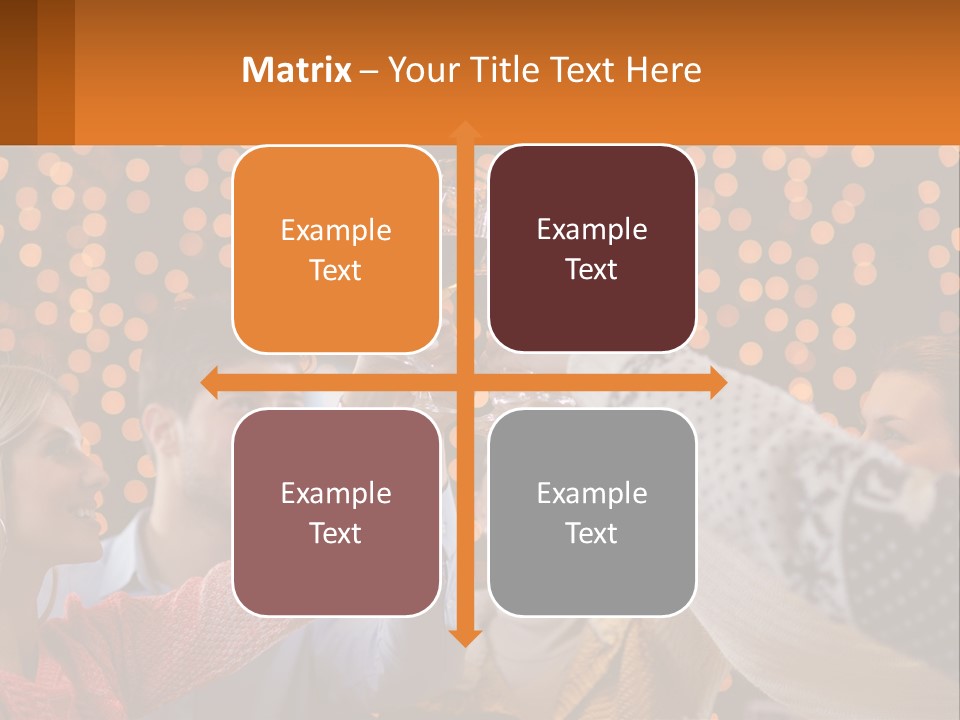 Matrix – Your Title Text Here

Example Text

Example Text

Example Text

Example Text